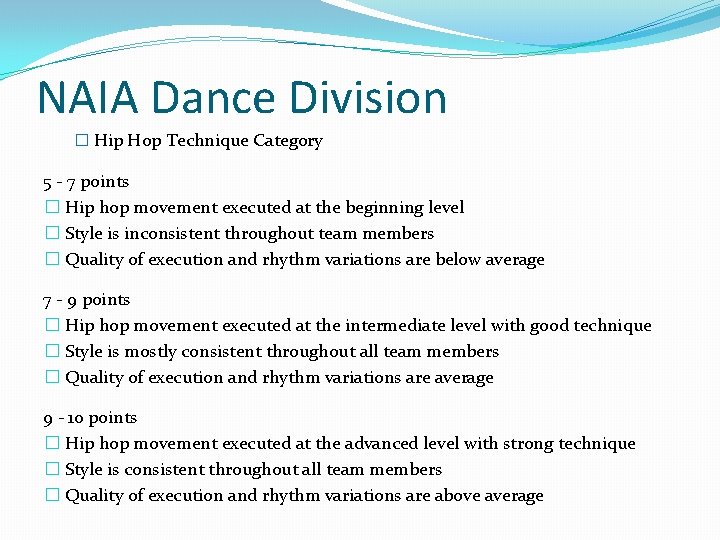 NAIA Dance Division

☐ Hip Hop Technique Category

5 - 7 points
☐ Hip hop movement executed at the beginning level
☐ Style is inconsistent throughout team members
☐ Quality of execution and rhythm variations are below average

7 - 9 points
☐ Hip hop movement executed at the intermediate level with good technique
☐ Style is mostly consistent throughout all team members
☐ Quality of execution and rhythm variations are average

9 - 10 points
☐ Hip hop movement executed at the advanced level with strong technique
☐ Style is consistent throughout all team members
☐ Quality of execution and rhythm variations are above average